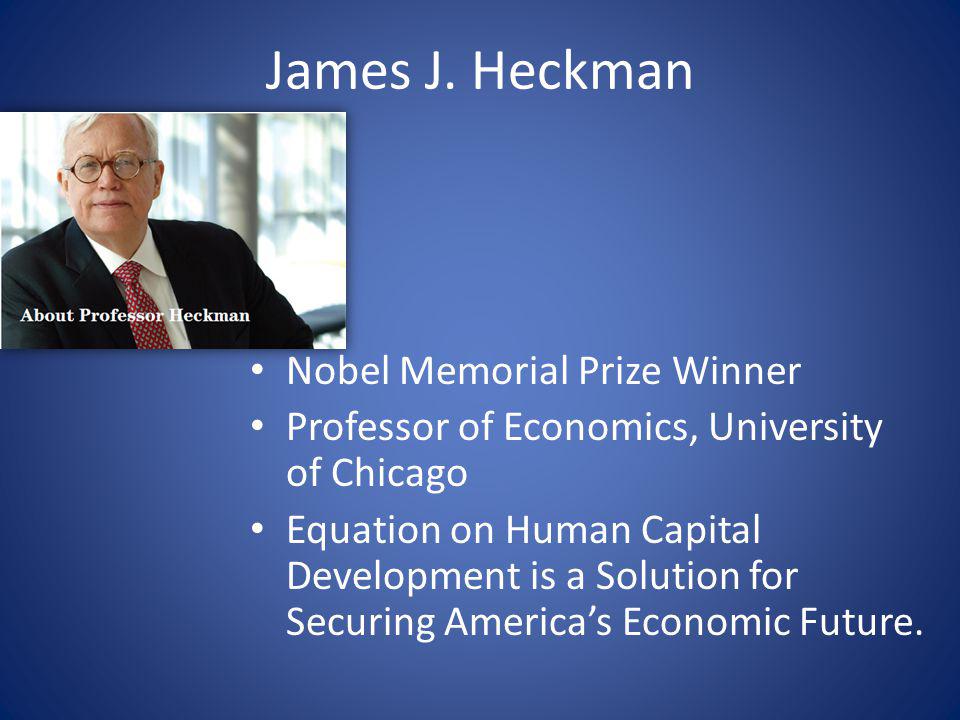 James J. Heckman

About Professor Heckman

• Nobel Memorial Prize Winner
• Professor of Economics, University of Chicago
• Equation on Human Capital Development is a Solution for Securing America's Economic Future.